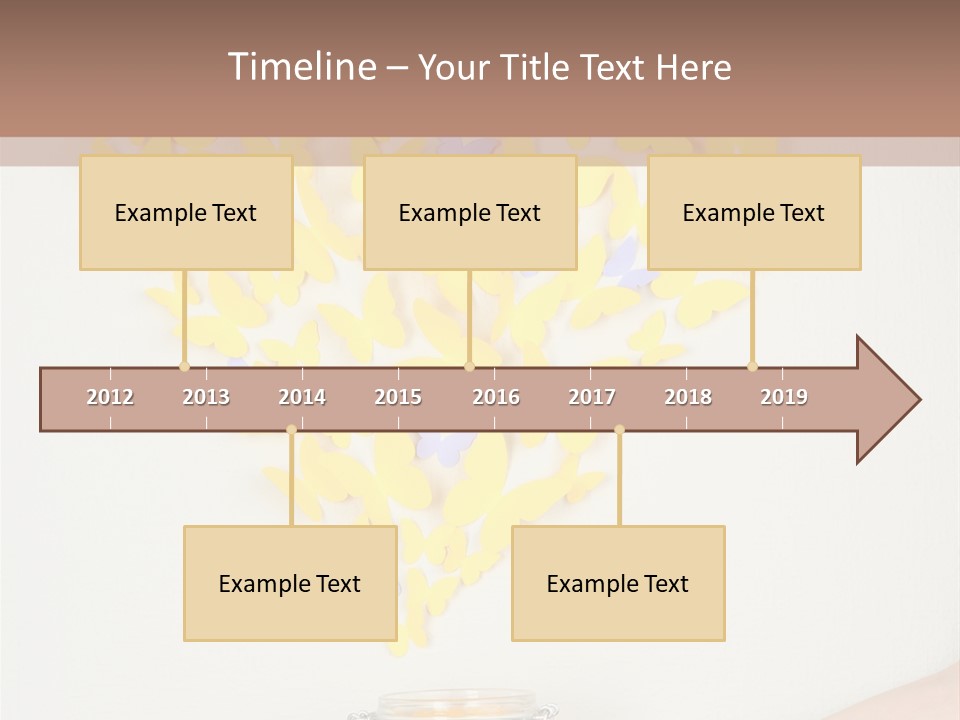 Timeline – Your Title Text Here

Example Text

Example Text

Example Text

2012 2013 2014 2015 2016 2017 2018 2019

Example Text

Example Text